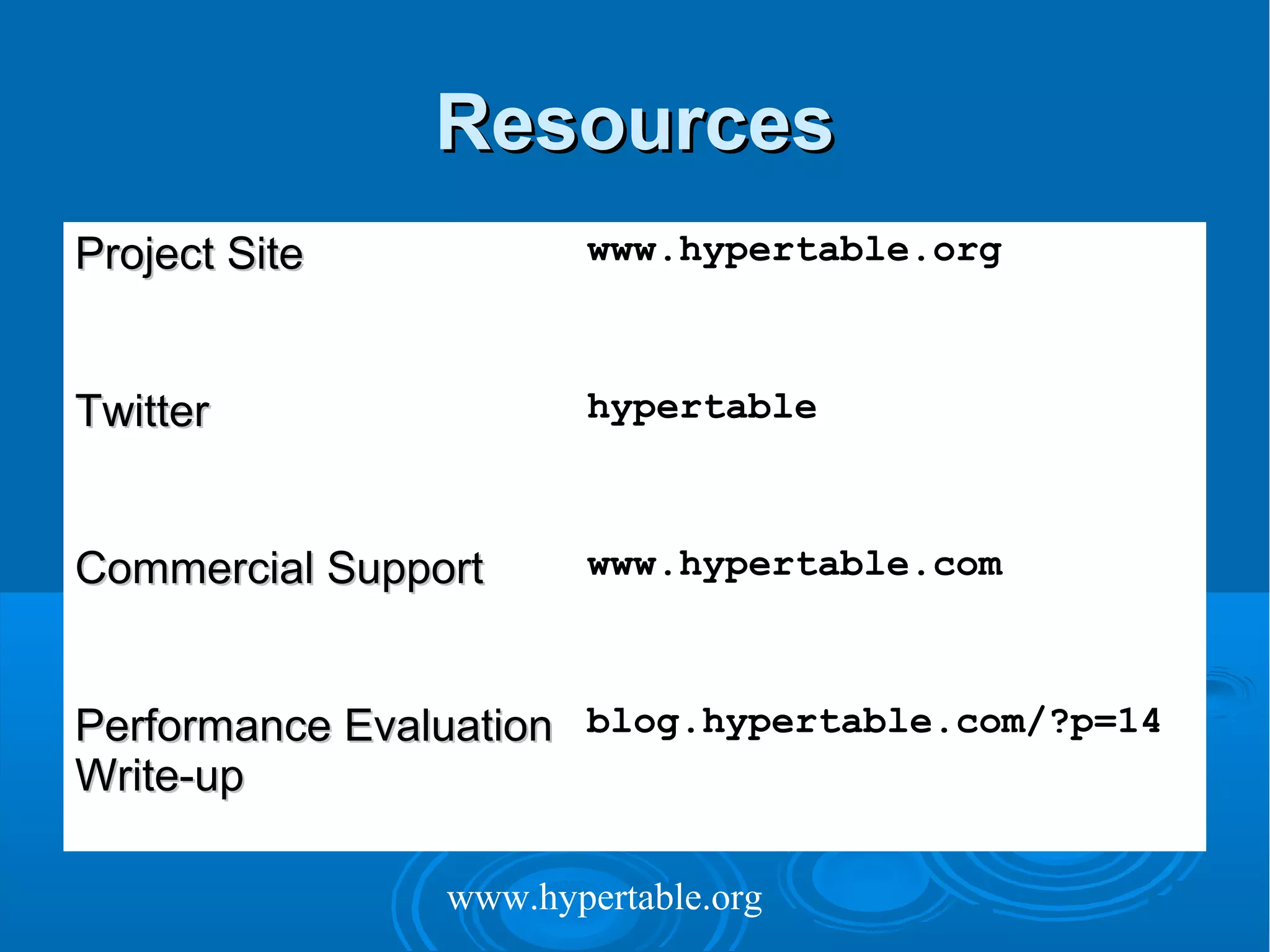 Resources

| | |
|---|---|
| Project Site | www.hypertable.org |
| Twitter | hypertable |
| Commercial Support | www.hypertable.com |
| Performance Evaluation Write-up | blog.hypertable.com/?p=14 |

www.hypertable.org